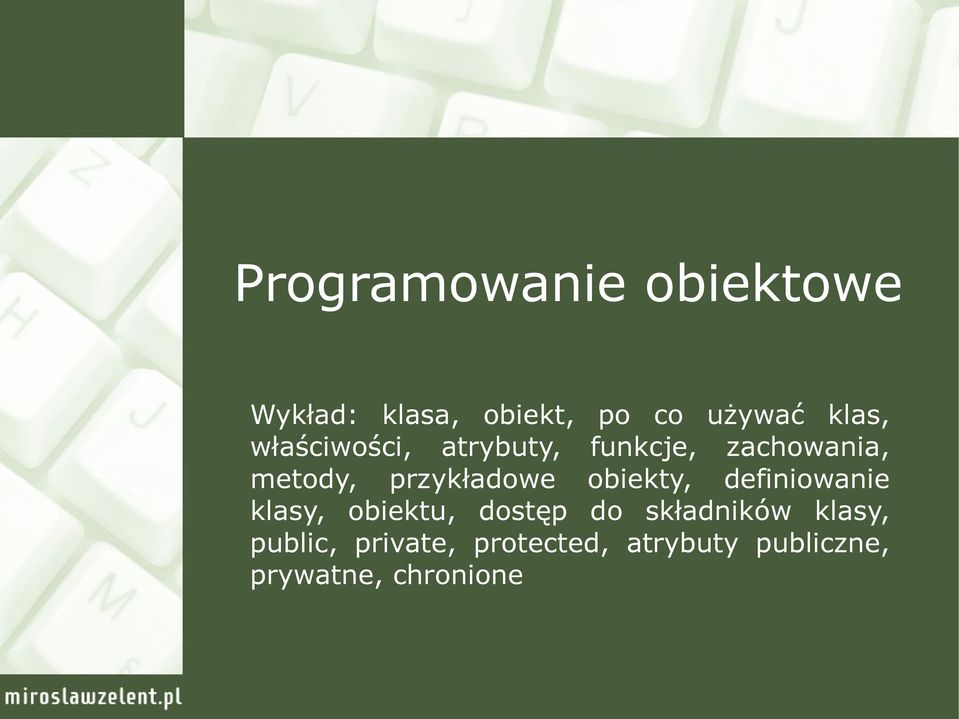 Programowanie obiektowe

Wykład: klasa, obiekt, po co używać klas, właściwości, atrybuty, funkcje, zachowania, metody, przykładowe obiekty, definiowanie klasy, obiektu, dostęp do składników klasy, public, private, protected, atrybuty publiczne, prywatne, chronione

miroslawzelent.pl